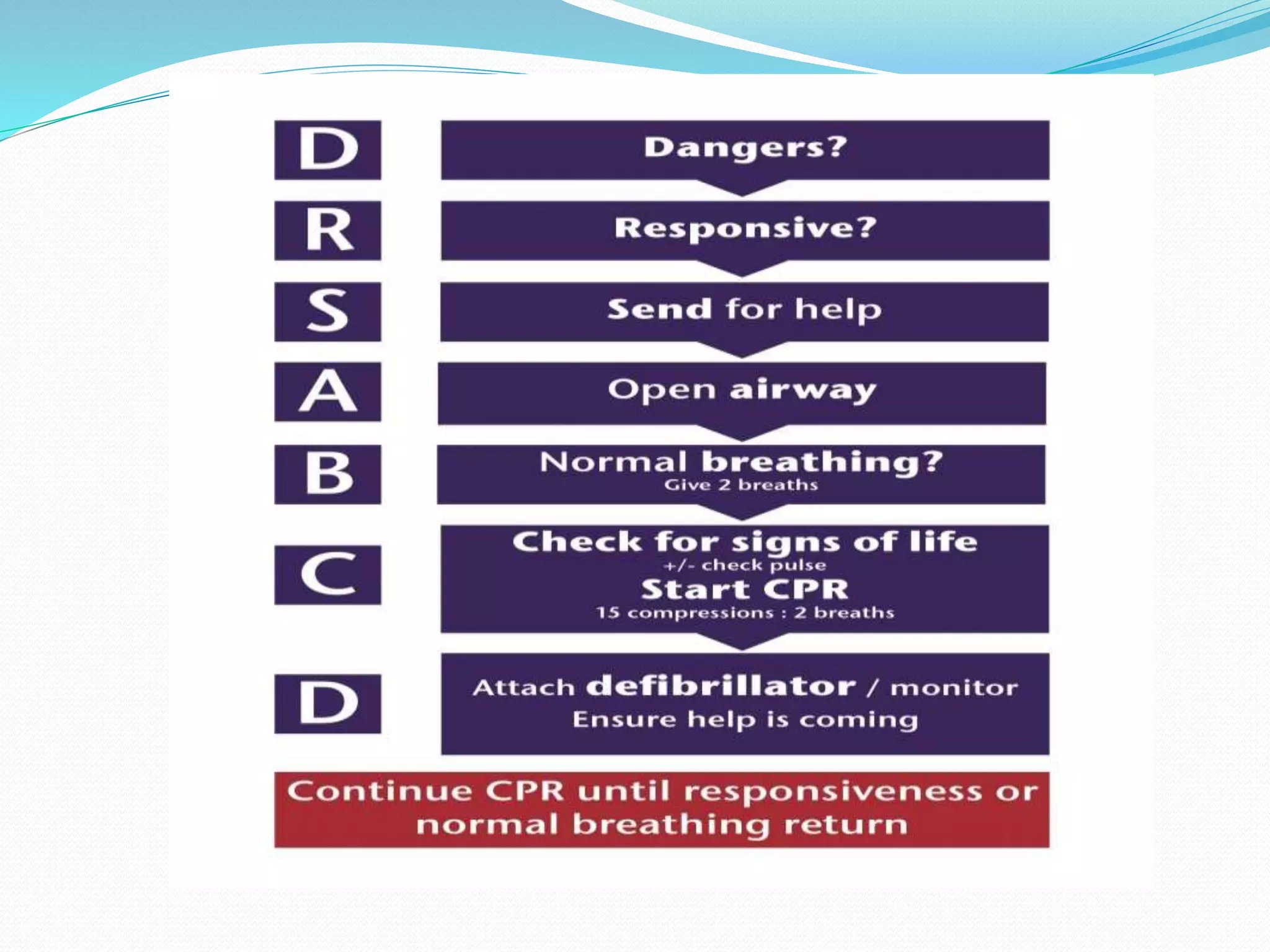 D

Dangers?

R

Responsive?

S

Send for help

A

Open airway

B

Normal breathing?
Give 2 breaths

C

Check for signs of life
+/- check pulse
Start CPR
15 compressions : 2 breaths

D

Attach defibrillator / monitor
Ensure help is coming

Continue CPR until responsiveness or normal breathing return